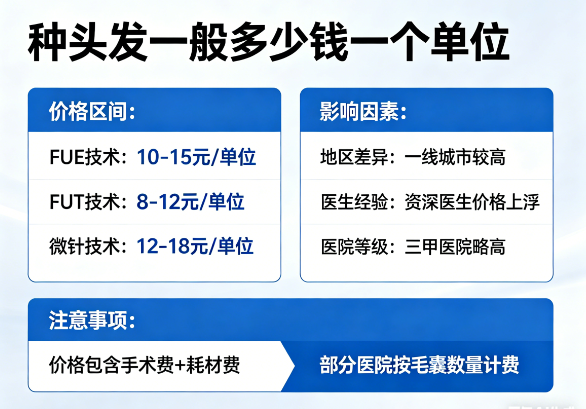 种头发一般多少钱一个单位

价格区间：

FUE技术：10-15元/单位

FUT技术：8-12元/单位

微针技术：12-18元/单位

影响因素：

地区差异：一线城市较高

医生经验：资深医生价格上浮

医院等级：三甲医院略高

注意事项：

价格包含手术费+耗材费

部分医院按毛囊数量计费